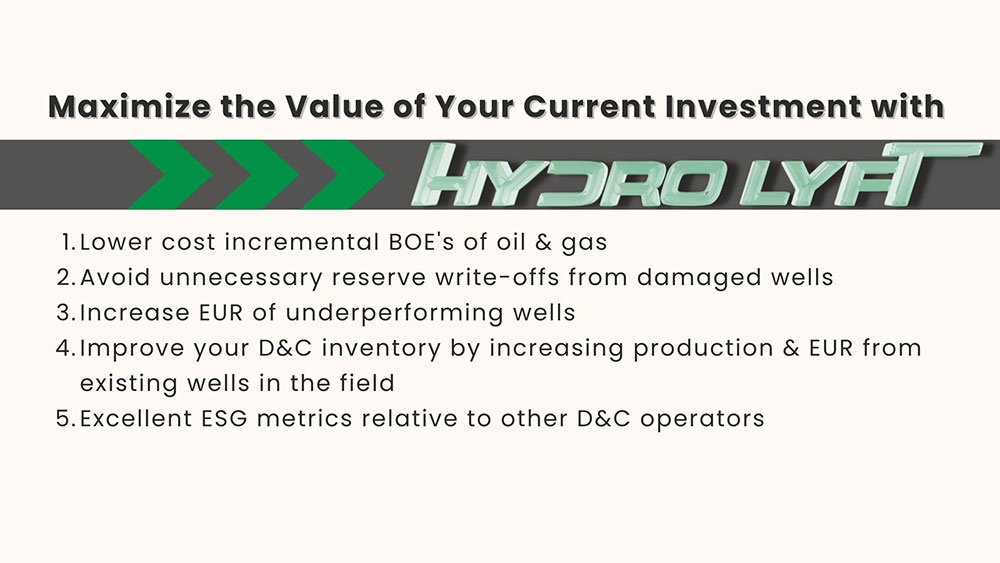 Maximize the Value of Your Current Investment with

HYDRO LYFT

1. Lower cost incremental BOE's of oil & gas
2. Avoid unnecessary reserve write-offs from damaged wells
3. Increase EUR of underperforming wells
4. Improve your D&C inventory by increasing production & EUR from existing wells in the field
5. Excellent ESG metrics relative to other D&C operators